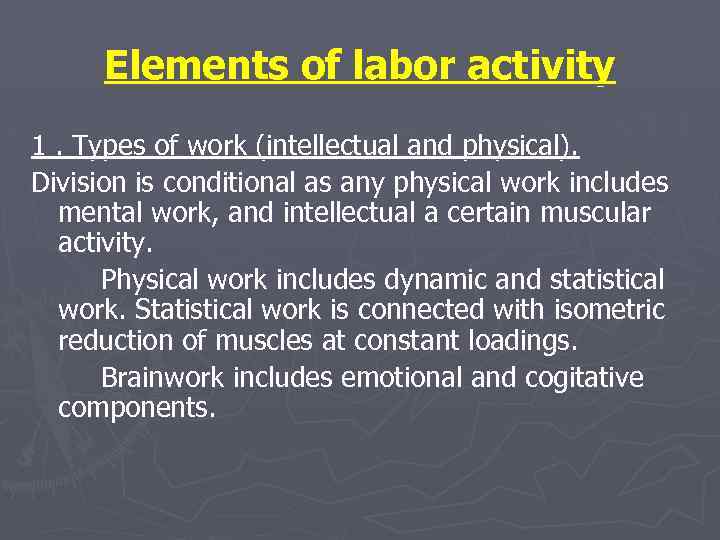 Elements of labor activity

1 . Types of work (intellectual and physical).

Division is conditional as any physical work includes mental work, and intellectual a certain muscular activity.

Physical work includes dynamic and statistical work. Statistical work is connected with isometric reduction of muscles at constant loadings.

Brainwork includes emotional and cogitative components.